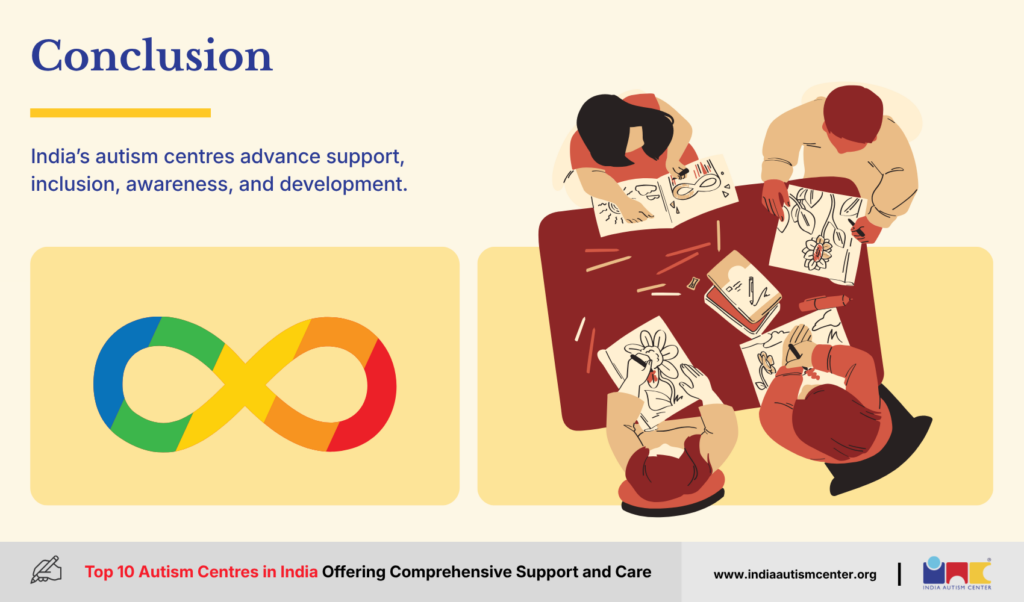 Conclusion

India's autism centres advance support, inclusion, awareness, and development.

Top 10 Autism Centres in India Offering Comprehensive Support and Care

www.indiaautismcenter.org

INDIA AUTISM CENTER